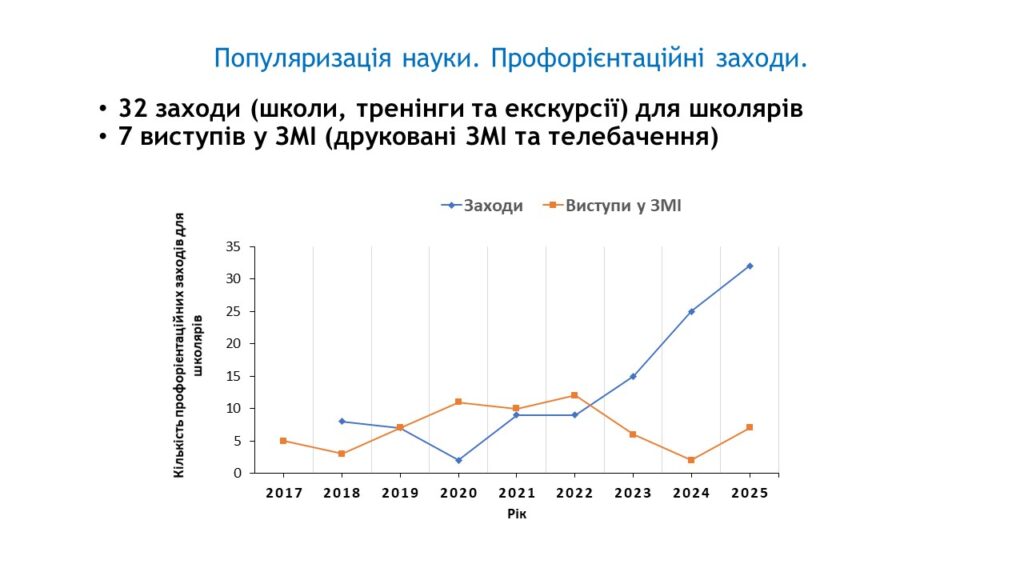 Популяризація науки. Профорієнтаційні заходи.

• 32 заходи (школи, тренінги та екскурсії) для школярів
• 7 виступів у ЗМІ (друковані ЗМІ та телебачення)

Заходи Виступи у ЗМІ

Кількість профорієнтаційних заходів для школярів

35
30
25
20
15
10
5
0

2017 2018 2019 2020 2021 2022 2023 2024 2025

Рік